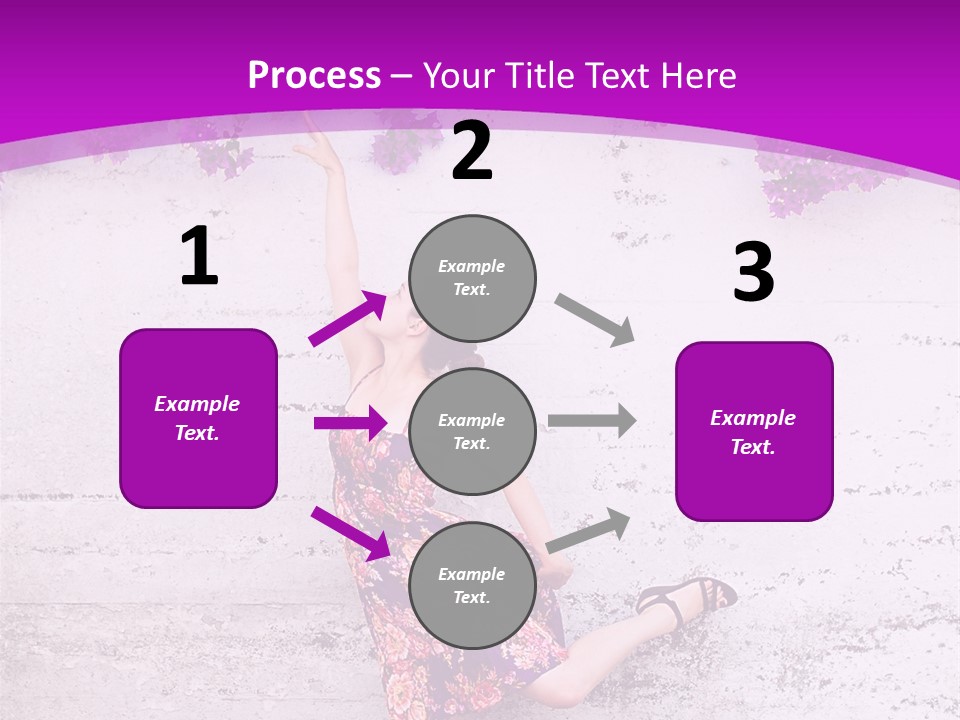 Process – Your Title Text Here

1

Example Text.

2

Example Text.

Example Text.

Example Text.

3

Example Text.